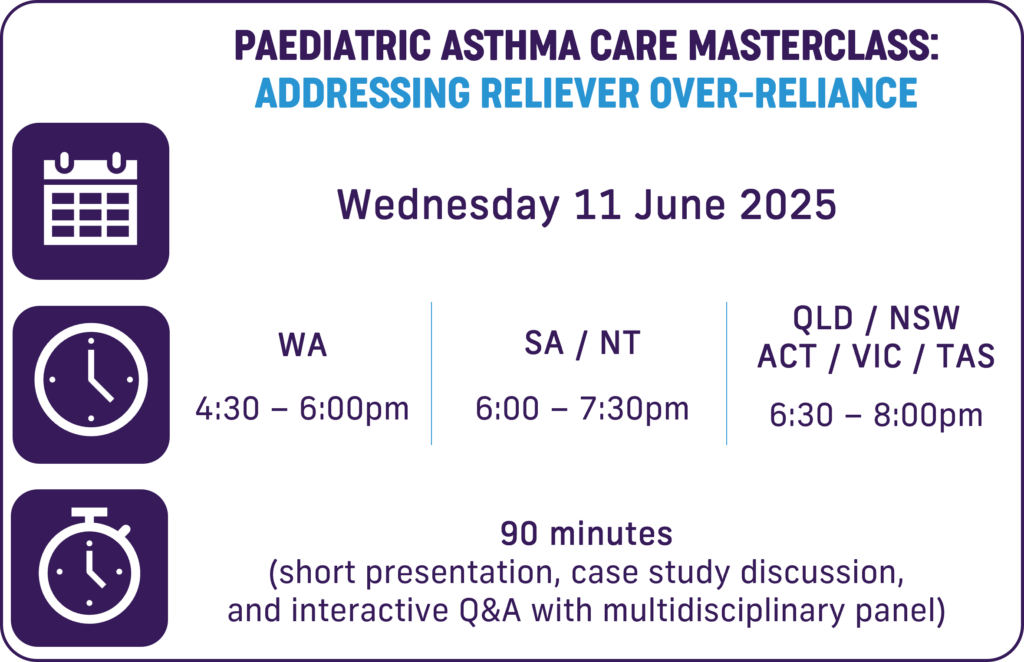 PAEDIATRIC ASTHMA CARE MASTERCLASS:
ADDRESSING RELIEVER OVER-RELIANCE

Wednesday 11 June 2025

WA
4:30 – 6:00pm

SA / NT
6:00 – 7:30pm

QLD / NSW
ACT / VIC / TAS
6:30 – 8:00pm

90 minutes
(short presentation, case study discussion, and interactive Q&A with multidisciplinary panel)